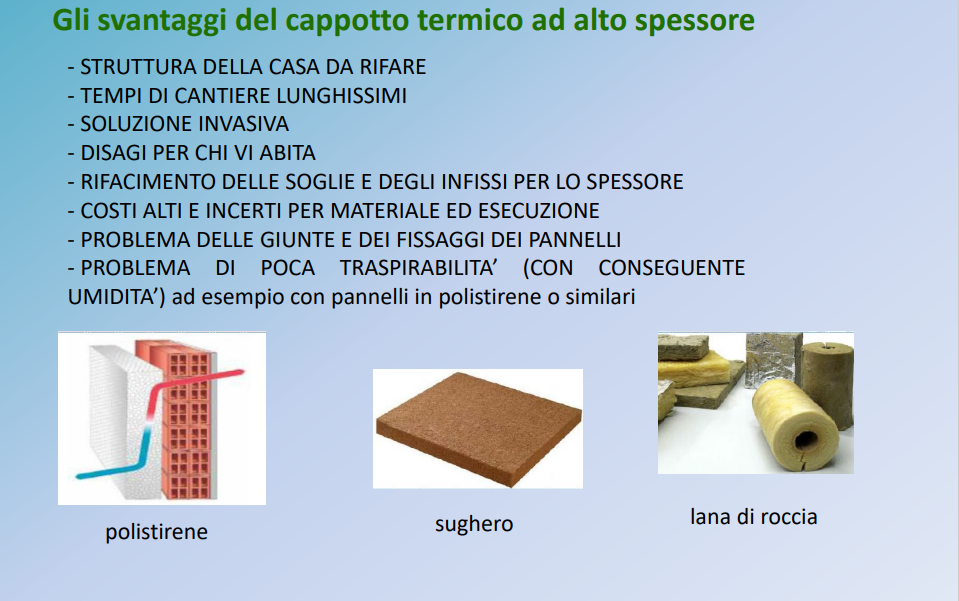 Gli svantaggi del cappotto termico ad alto spessore

- STRUTTURA DELLA CASA DA RIFARE
- TEMPI DI CANTIERE LUNGHISSIMI
- SOLUZIONE INVASIVA
- DISAGI PER CHI VI ABITA
- RIFACIMENTO DELLE SOGLIE E DEGLI INFISSI PER LO SPESSORE
- COSTI ALTI E INCERTI PER MATERIALE ED ESECUZIONE
- PROBLEMA DELLE GIUNTE E DEI FISSAGGI DEI PANNELLI
- PROBLEMA DI POCA TRASPIRABILITA' (CON CONSEGUENTE UMIDITA') ad esempio con pannelli in polistirene o similari

polistirene

sughero

lana di roccia